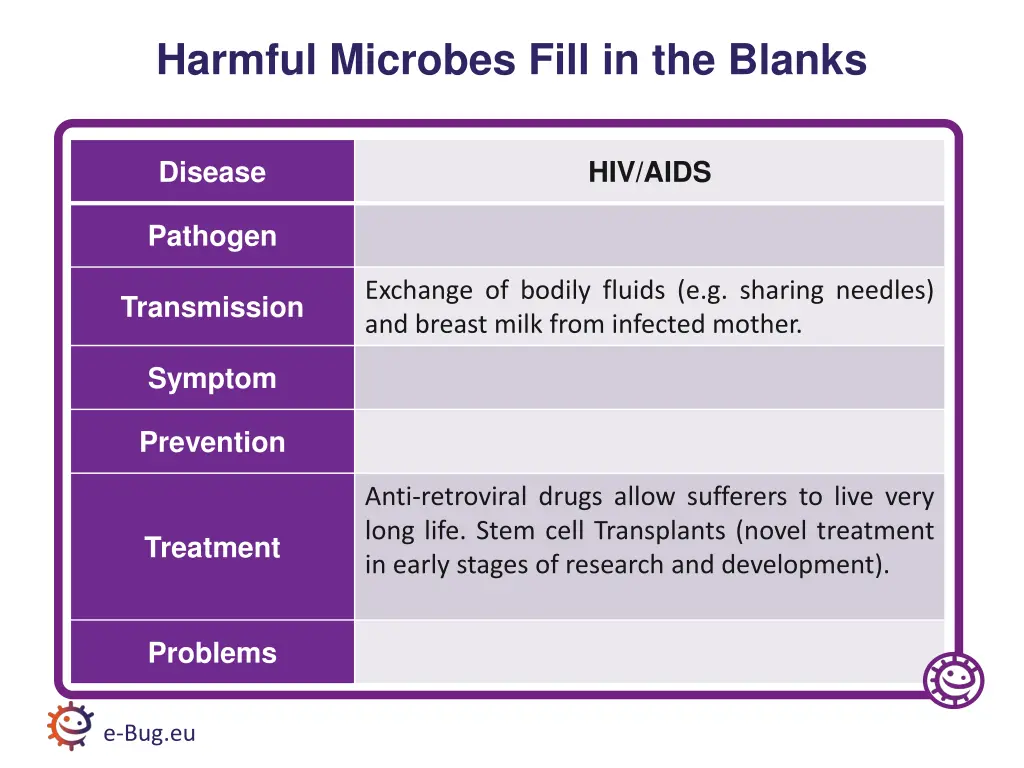 Harmful Microbes Fill in the Blanks

| Disease | HIV/AIDS |
|---|---|
| Pathogen | |
| Transmission | Exchange of bodily fluids (e.g. sharing needles) and breast milk from infected mother. |
| Symptom | |
| Prevention | |
| Treatment | Anti-retroviral drugs allow sufferers to live very long life. Stem cell Transplants (novel treatment in early stages of research and development). |
| Problems | |

e-Bug.eu